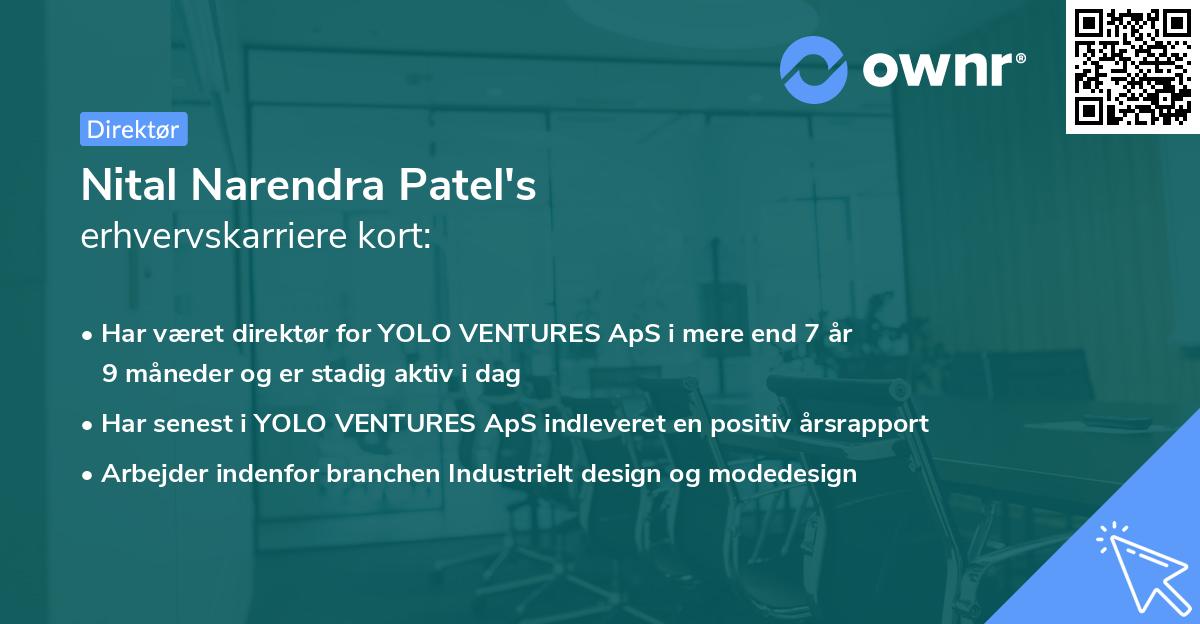 ownr®

Direktør

Nital Narendra Patel's
erhvervskarriere kort:

• Har været direktør for YOLO VENTURES ApS i mere end 7 år 9 måneder og er stadig aktiv i dag
• Har senest i YOLO VENTURES ApS indleveret en positiv årsrapport
• Arbejder indenfor branchen Industrielt design og modedesign